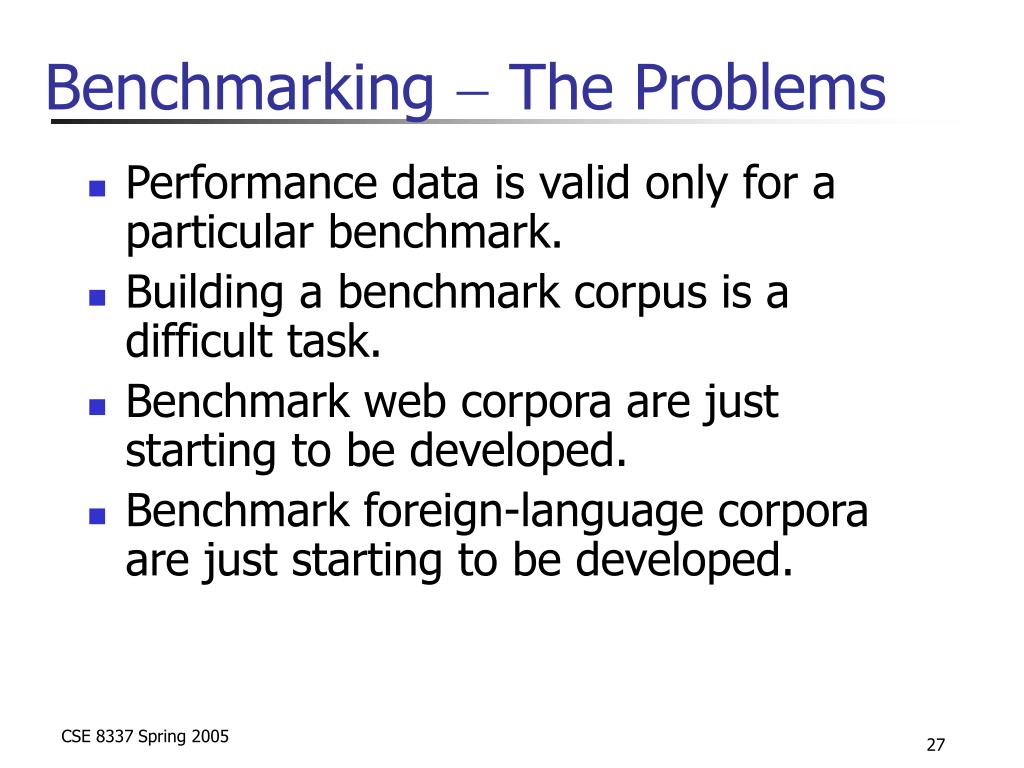 Benchmarking – The Problems

- Performance data is valid only for a particular benchmark.
- Building a benchmark corpus is a difficult task.
- Benchmark web corpora are just starting to be developed.
- Benchmark foreign-language corpora are just starting to be developed.

CSE 8337 Spring 2005

27